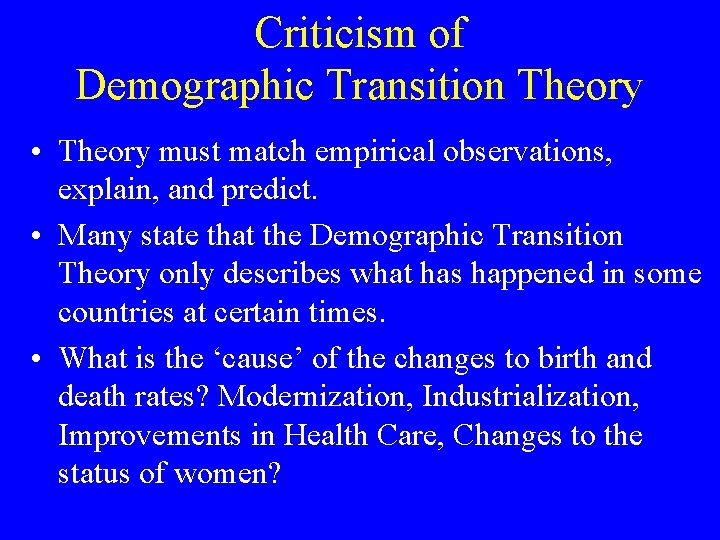 Criticism of Demographic Transition Theory

• Theory must match empirical observations, explain, and predict.

• Many state that the Demographic Transition Theory only describes what has happened in some countries at certain times.

• What is the ‘cause’ of the changes to birth and death rates? Modernization, Industrialization, Improvements in Health Care, Changes to the status of women?